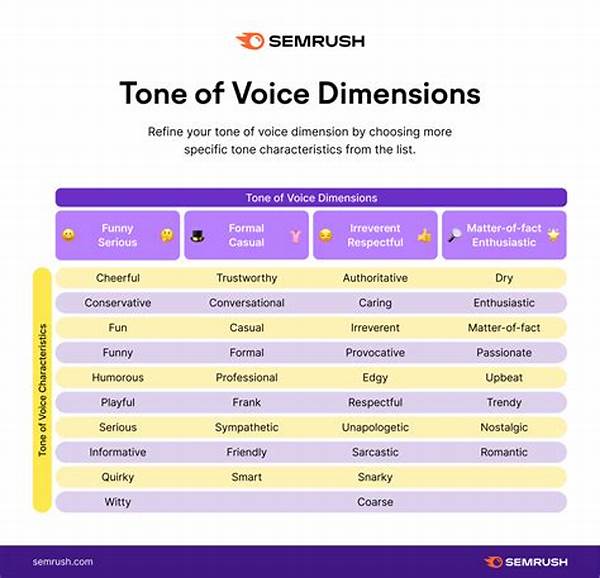 SEMRUSH

Tone of Voice Dimensions

Refine your tone of voice dimension by choosing more specific tone characteristics from the list.

Tone of Voice Dimensions

Tone of Voice Characteristics

| Funny Serious | Formal Casual | Irreverent Respectful | Matter-of-fact Enthusiastic |
|---|---|---|---|
| Cheerful | Trustworthy | Authoritative | Dry |
| Conservative | Conversational | Caring | Enthusiastic |
| Fun | Casual | Irreverent | Matter-of-fact |
| Funny | Formal | Provocative | Passionate |
| Humorous | Professional | Edgy | Upbeat |
| Playful | Frank | Respectful | Trendy |
| Serious | Sympathetic | Unapologetic | Nostalgic |
| Informative | Friendly | Sarcastic | Romantic |
| Quirky | Smart | Snarky | |
| Witty | | Coarse | |

semrush.com

SEMRUSH